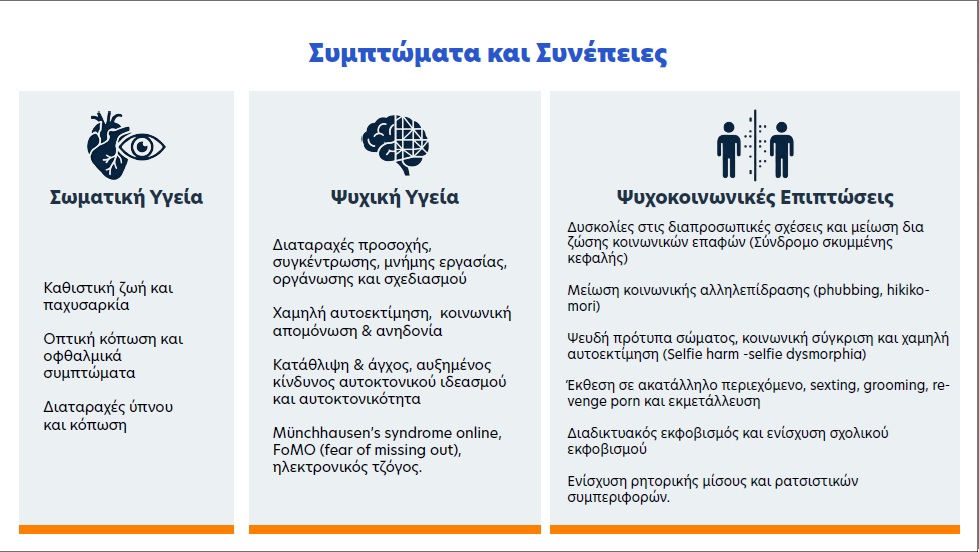 Συμπτώματα και Συνέπειες

Σωματική Υγεία

Καθιστική ζωή και παχυσαρκία

Οπτική κόπωση και οφθαλμικά συμπτώματα

Διαταραχές ύπνου και κόπωση

Ψυχική Υγεία

Διαταραχές προσοχής, συγκέντρωσης, μνήμης εργασίας, οργάνωσης και σχεδιασμού

Χαμηλή αυτοεκτίμηση, κοινωνική απομόνωση & ανηδονία

Κατάθλιψη & άγχος, αυξημένος κίνδυνος αυτοκτονικού ιδεασμού και αυτοκτονικότητα

Münchhausen's syndrome online, FoMO (fear of missing out), ηλεκτρονικός τζόγος.

Ψυχοκοινωνικές Επιπτώσεις

Δυσκολίες στις διαπροσωπικές σχέσεις και μείωση δια ζώσης κοινωνικών επαφών (Σύνδρομο σκυμμένης κεφαλής)

Μείωση κοινωνικής αλληλεπίδρασης (phubbing, hikikomori)

Ψευδή πρότυπα σώματος, κοινωνική σύγκριση και χαμηλή αυτοεκτίμηση (Selfie harm -selfie dysmorphia)

Έκθεση σε ακατάλληλο περιεχόμενο, sexting, grooming, revenge porn και εκμετάλλευση

Διαδικτυακός εκφοβισμός και ενίσχυση σχολικού εκφοβισμού

Ενίσχυση ρητορικής μίσους και ρατσιστικών συμπεριφορών.